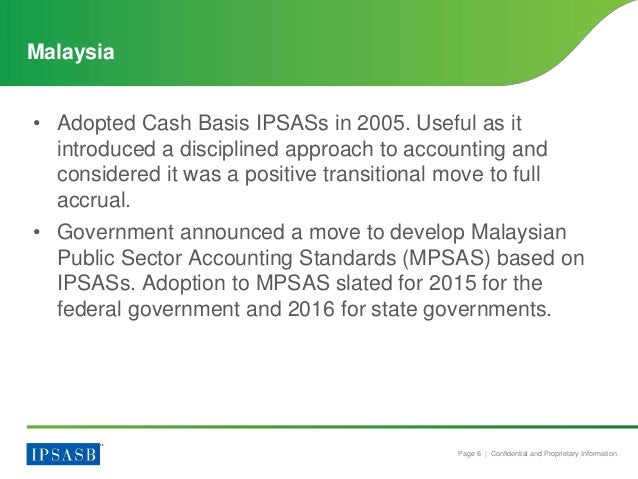 Malaysia

• Adopted Cash Basis IPSASs in 2005. Useful as it introduced a disciplined approach to accounting and considered it was a positive transitional move to full accrual.

• Government announced a move to develop Malaysian Public Sector Accounting Standards (MPSAS) based on IPSASs. Adoption to MPSAS slated for 2015 for the federal government and 2016 for state governments.

IPSASB

Page 6 | Confidential and Proprietary Information